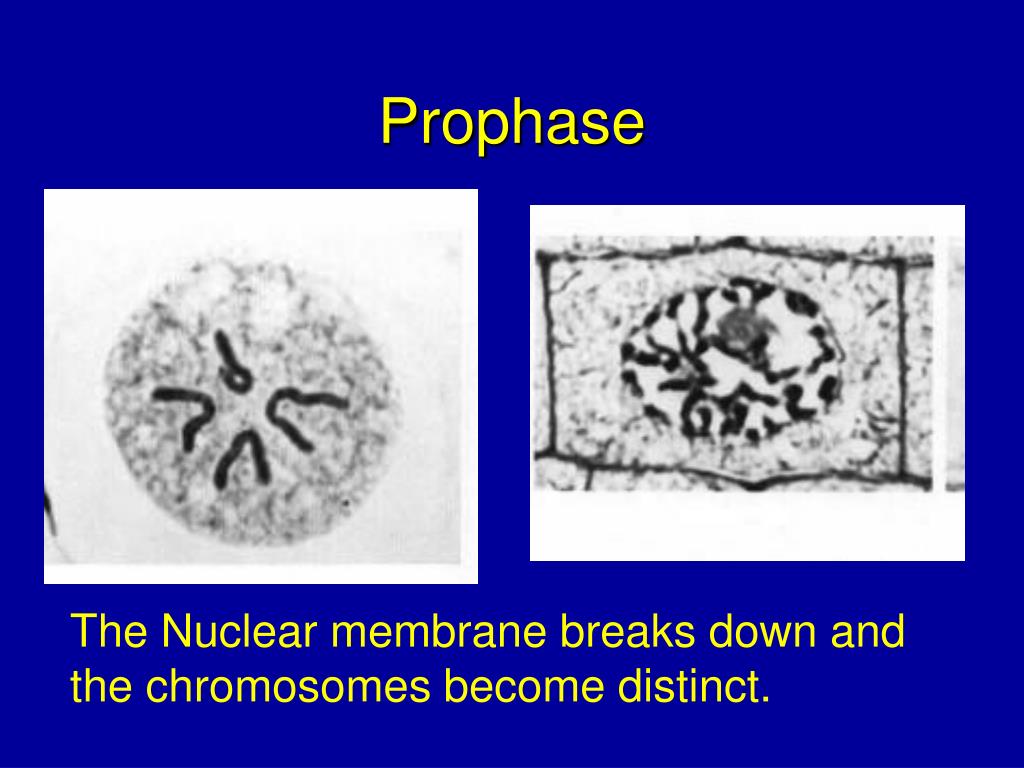 Prophase

The Nuclear membrane breaks down and the chromosomes become distinct.